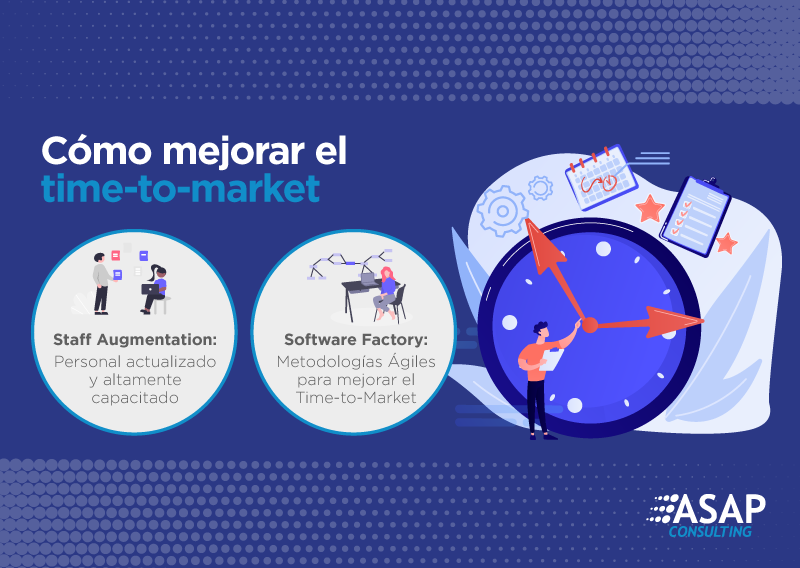 Cómo mejorar el time-to-market

Staff Augmentation:
Personal actualizado y altamente capacitado

Software Factory:
Metodologías Ágiles para mejorar el Time-to-Market

ASAP CONSULTING